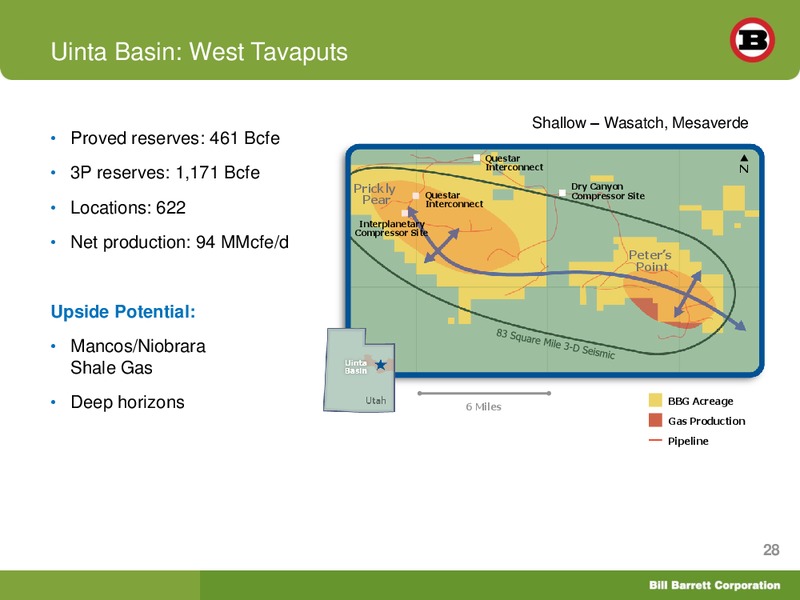 Uinta Basin: West Tavaputs

B

• Proved reserves: 461 Bcfe
• 3P reserves: 1,171 Bcfe
• Locations: 622
• Net production: 94 MMcfe/d

Upside Potential:
• Mancos/Niobrara Shale Gas
• Deep horizons

Shallow – Wasatch, Mesaverde

Questar Interconnect
N
Prickly Pear
Questar Interconnect
Dry Canyon Compressor Site
Interplanetary Compressor Site
Peter's Point
83 Square Mile 3-D Seismic
Uinta Basin
Utah
6 Miles
BBG Acreage
Gas Production
Pipeline

28

Bill Barrett Corporation